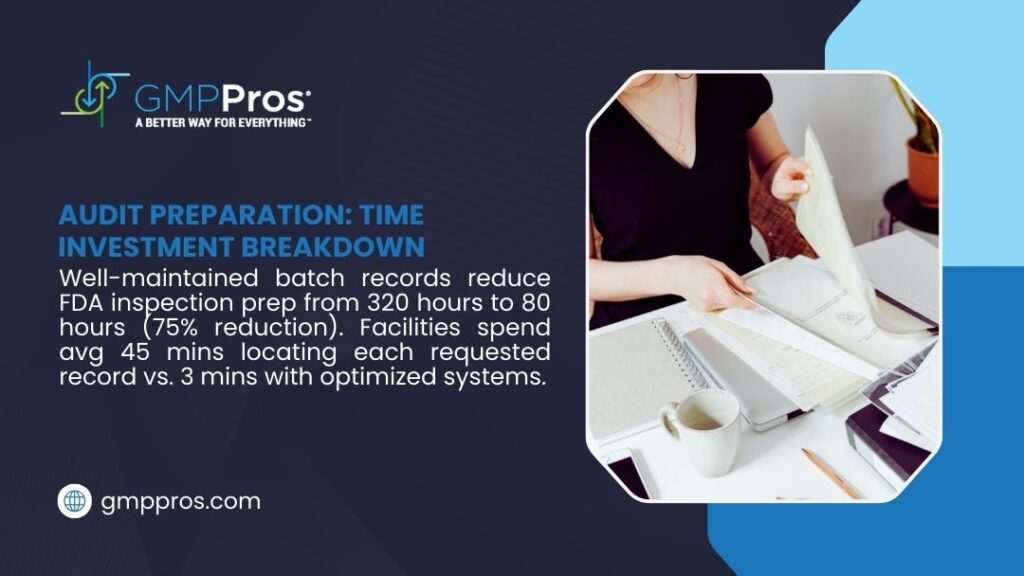 GMPPros®
A BETTER WAY FOR EVERYTHING™

AUDIT PREPARATION: TIME INVESTMENT BREAKDOWN

Well-maintained batch records reduce FDA inspection prep from 320 hours to 80 hours (75% reduction). Facilities spend avg 45 mins locating each requested record vs. 3 mins with optimized systems.

gmppros.com